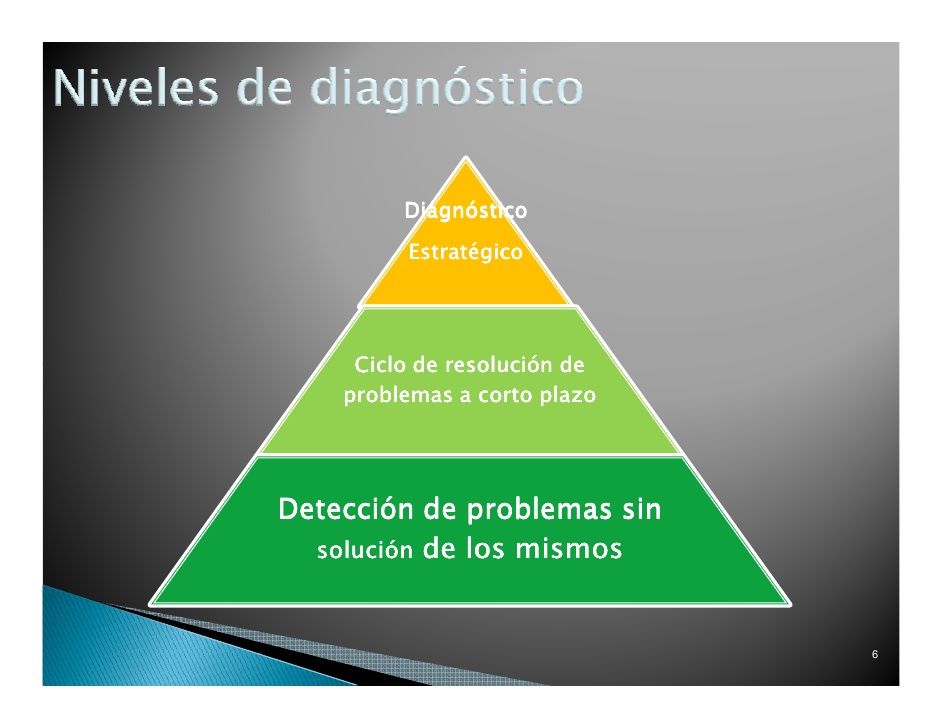 Niveles de diagnóstico

Diagnóstico
Estratégico

Ciclo de resolución de problemas a corto plazo

Detección de problemas sin solución de los mismos

6